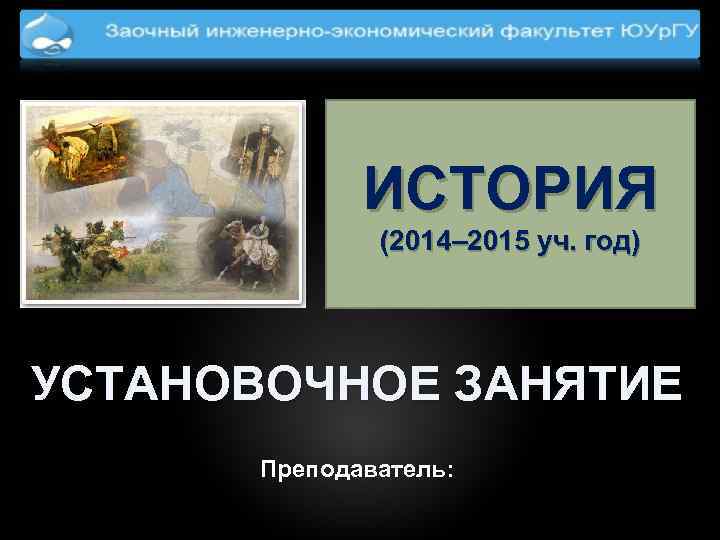 Заочный инженерно-экономический факультет ЮУрГУ

ИСТОРИЯ
(2014–2015 уч. год)

УСТАНОВОЧНОЕ ЗАНЯТИЕ

Преподаватель: